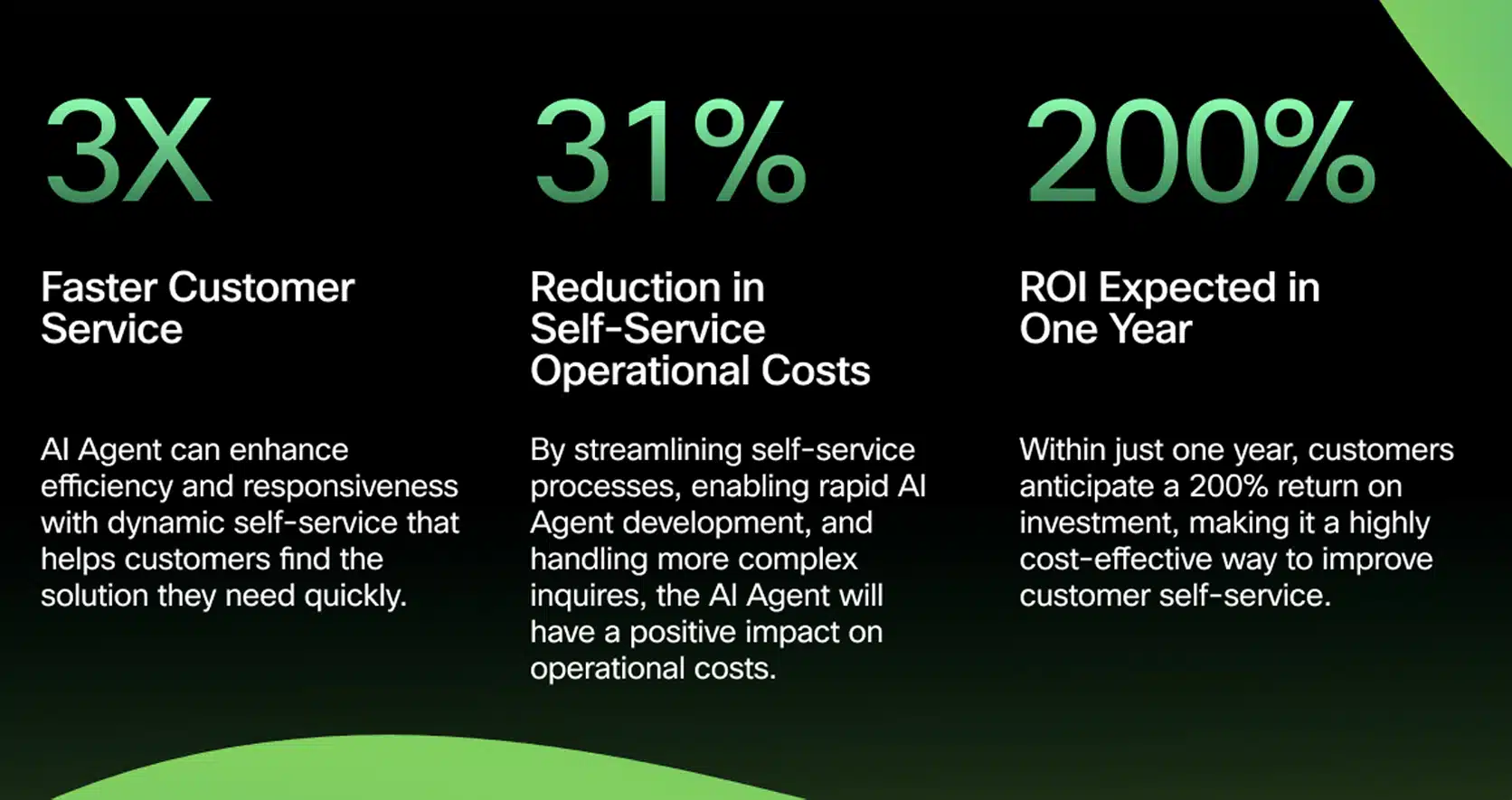 3X

Faster Customer Service

AI Agent can enhance efficiency and responsiveness with dynamic self-service that helps customers find the solution they need quickly.

31%

Reduction in Self-Service Operational Costs

By streamlining self-service processes, enabling rapid AI Agent development, and handling more complex inquires, the AI Agent will have a positive impact on operational costs.

200%

ROI Expected in One Year

Within just one year, customers anticipate a 200% return on investment, making it a highly cost-effective way to improve customer self-service.